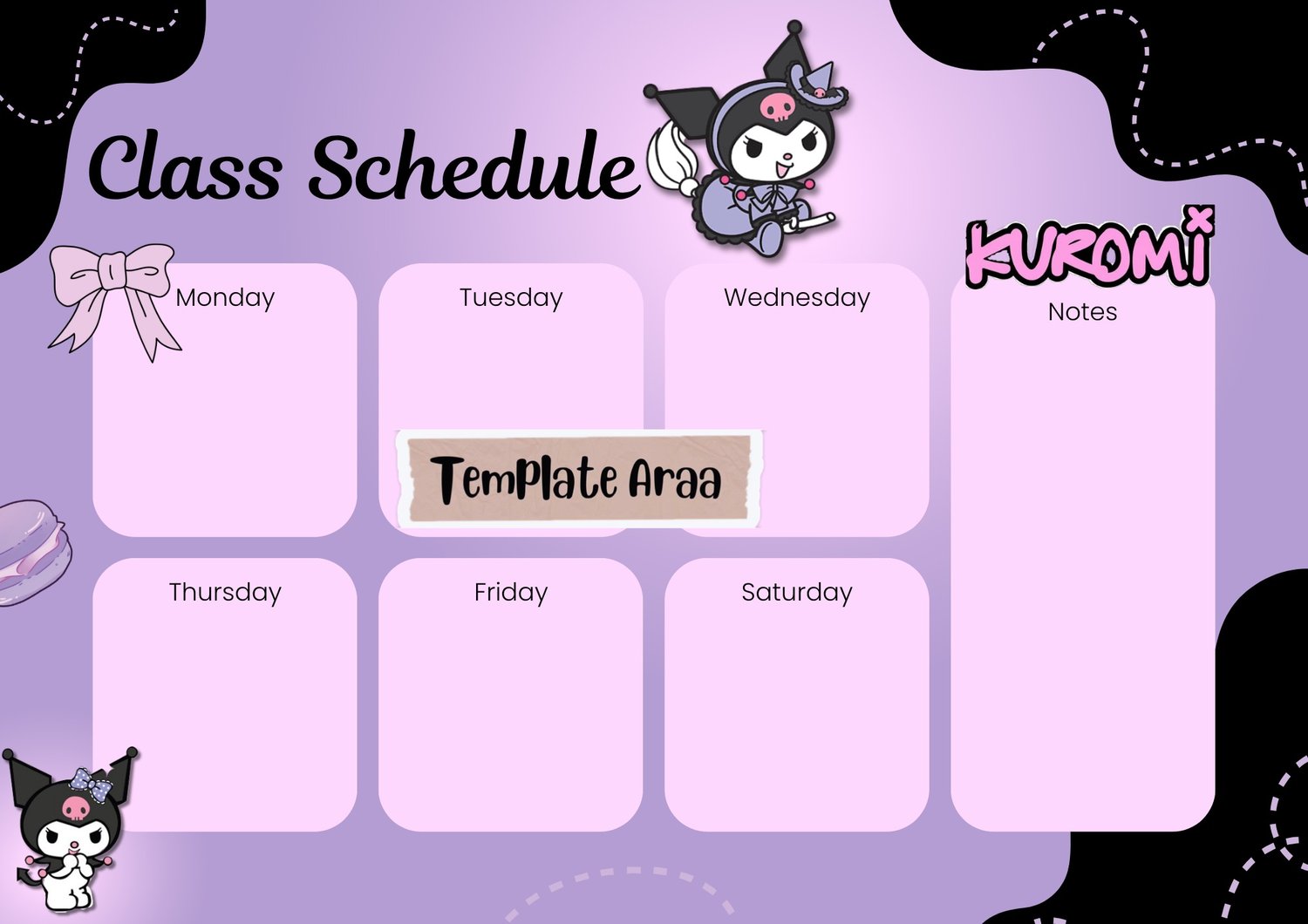 Class Schedule

KUROMI

Monday

Tuesday

Wednesday

Notes

Template Araa

Thursday

Friday

Saturday